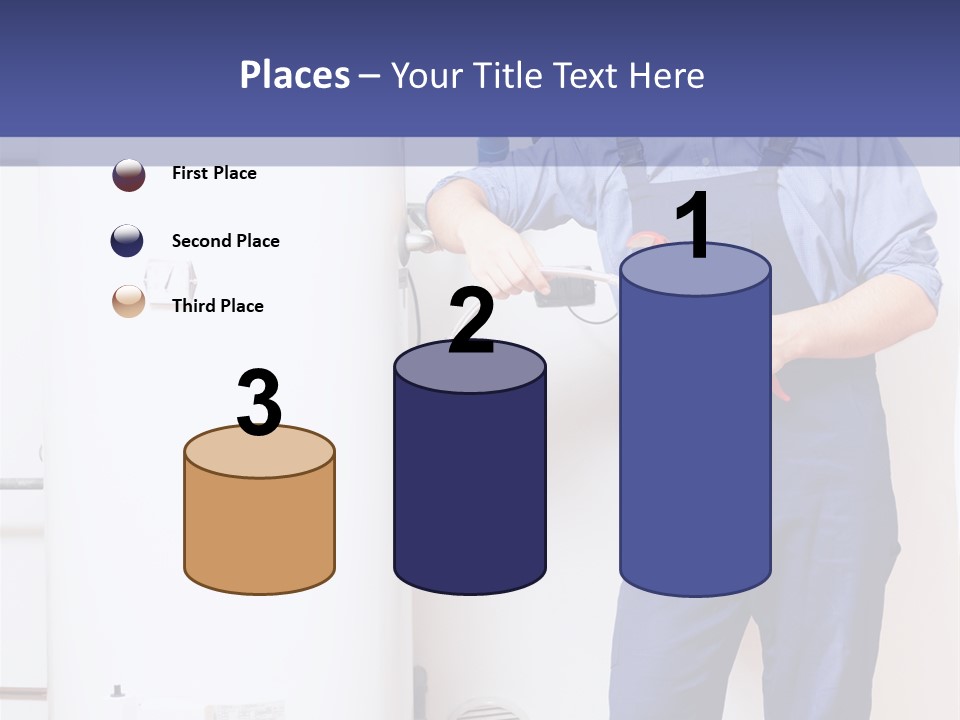 Places – Your Title Text Here

First Place

Second Place

Third Place

3

2

1